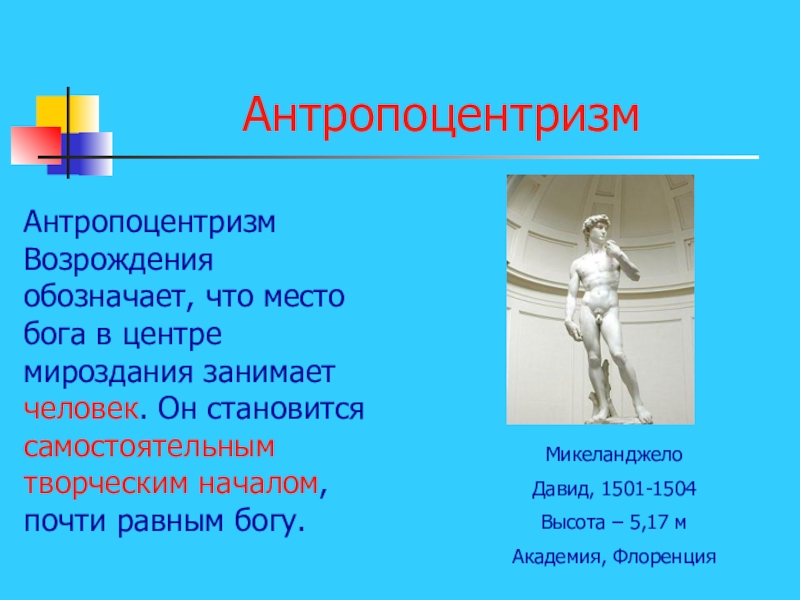 Антропоцентризм

Антропоцентризм Возрождения обозначает, что место бога в центре мироздания занимает человек. Он становится самостоятельным творческим началом, почти равным богу.

Микеланджело
Давид, 1501-1504
Высота – 5,17 м
Академия, Флоренция